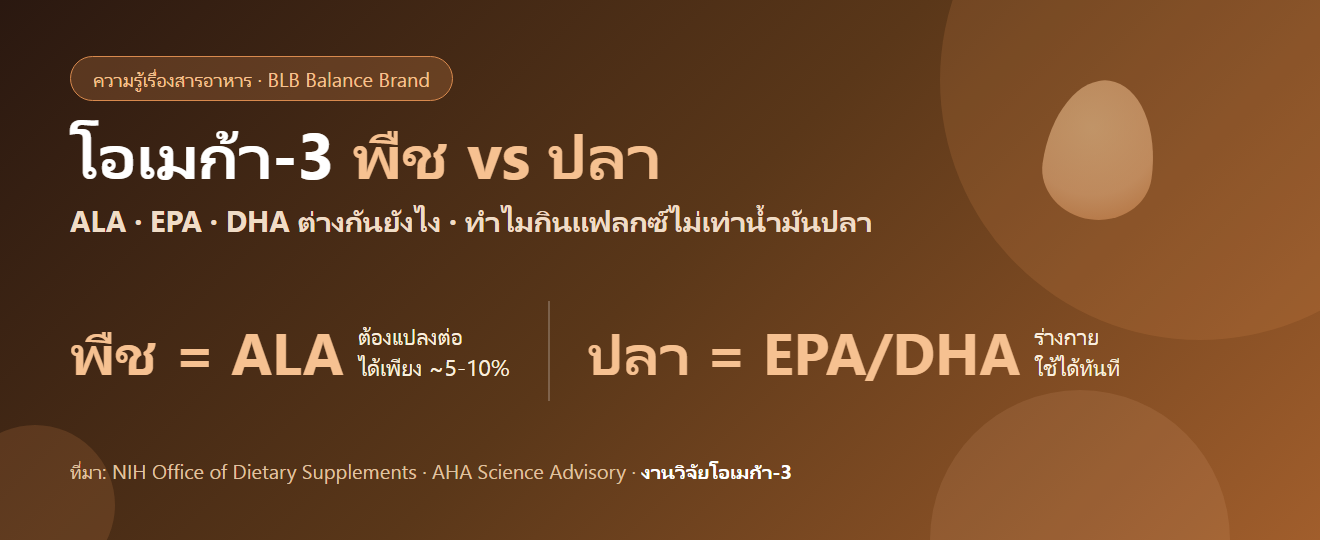 ความรู้เรื่องสารอาหาร · BLB Balance Brand

โอเมก้า-3 พืช vs ปลา

ALA · EPA · DHA ต่างกันยังไง · ทำไมกินแฟลกซ์ไม่เท่าน้ำมันปลา

พืช = ALA ต้องแปลงต่อ ได้เพียง ~5-10%

ปลา = EPA/DHA ร่างกาย ใช้ได้ทันที

ที่มา: NIH Office of Dietary Supplements · AHA Science Advisory · งานวิจัยโอเมก้า-3